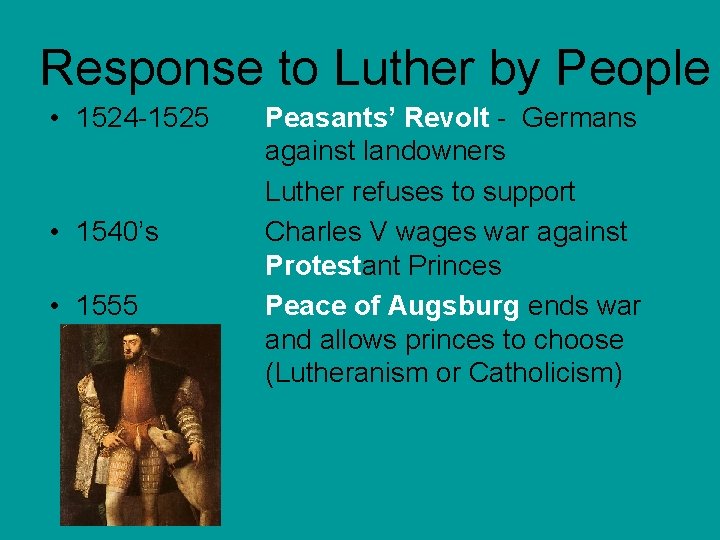 Response to Luther by People

• 1524-1525 Peasants' Revolt - Germans against landowners

Luther refuses to support

• 1540's Charles V wages war against Protestant Princes

• 1555 Peace of Augsburg ends war and allows princes to choose (Lutheranism or Catholicism)